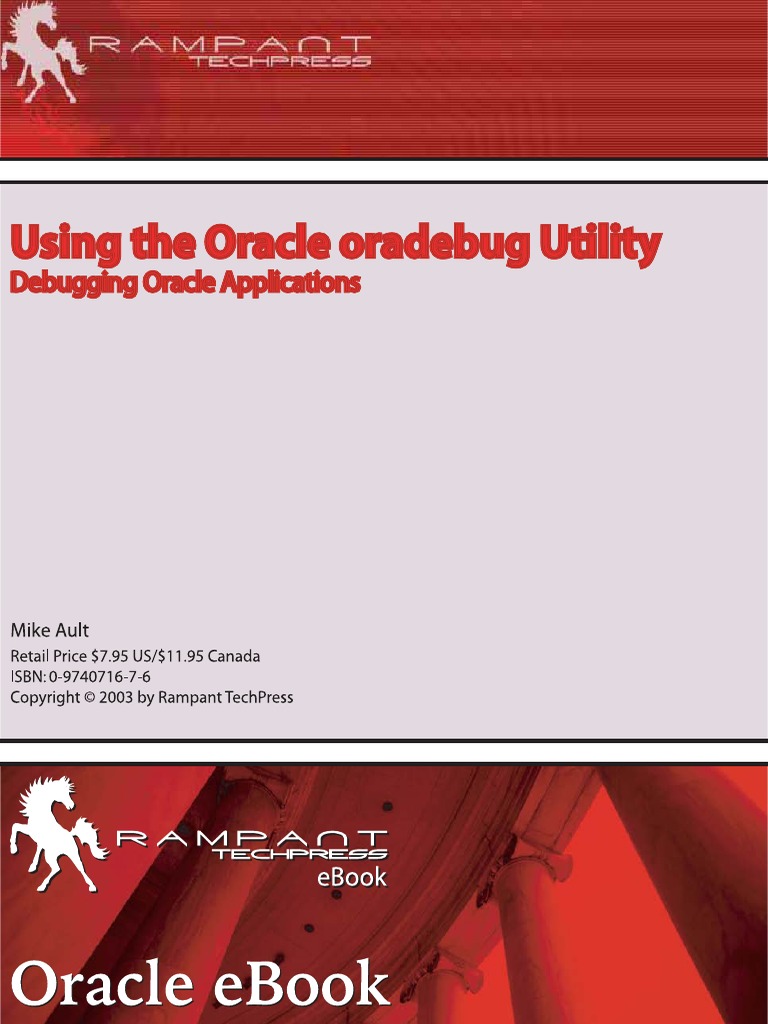 RAMPANT
TECHPRESS

Using the Oracle oradebug Utility
Debugging Oracle Applications

Mike Ault
Retail Price $7.95 US/$11.95 Canada
ISBN: 0-9740716-7-6
Copyright © 2003 by Rampant TechPress

RAMPANT
TECHPRESS
eBook

Oracle eBook